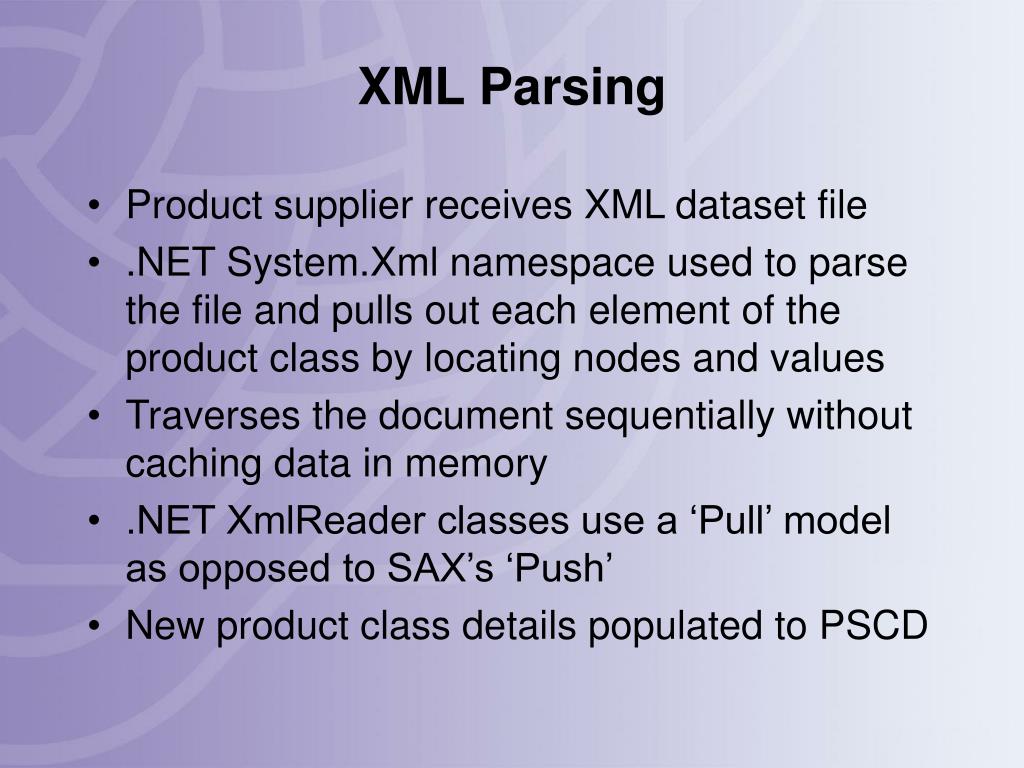 XML Parsing

• Product supplier receives XML dataset file
• .NET System.Xml namespace used to parse the file and pulls out each element of the product class by locating nodes and values
• Traverses the document sequentially without caching data in memory
• .NET XmlReader classes use a ‘Pull’ model as opposed to SAX’s ‘Push’
• New product class details populated to PSCD